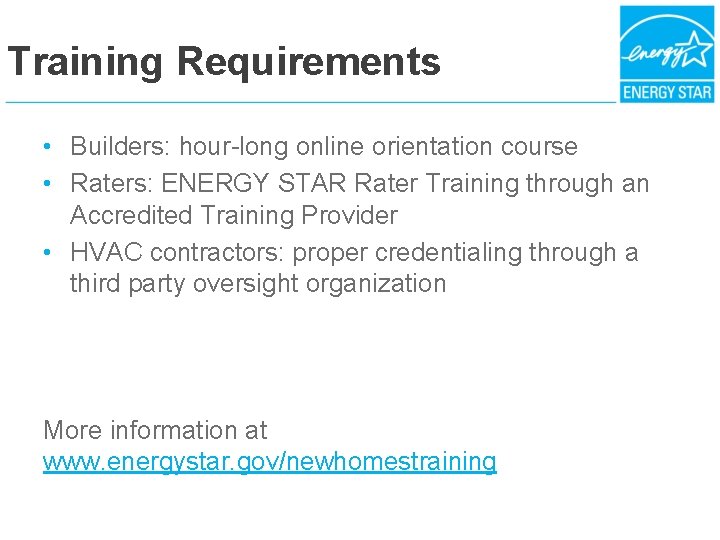 Training Requirements

energy
ENERGY STAR

• Builders: hour-long online orientation course
• Raters: ENERGY STAR Rater Training through an Accredited Training Provider
• HVAC contractors: proper credentialing through a third party oversight organization

More information at
www.energystar.gov/newhomestraining